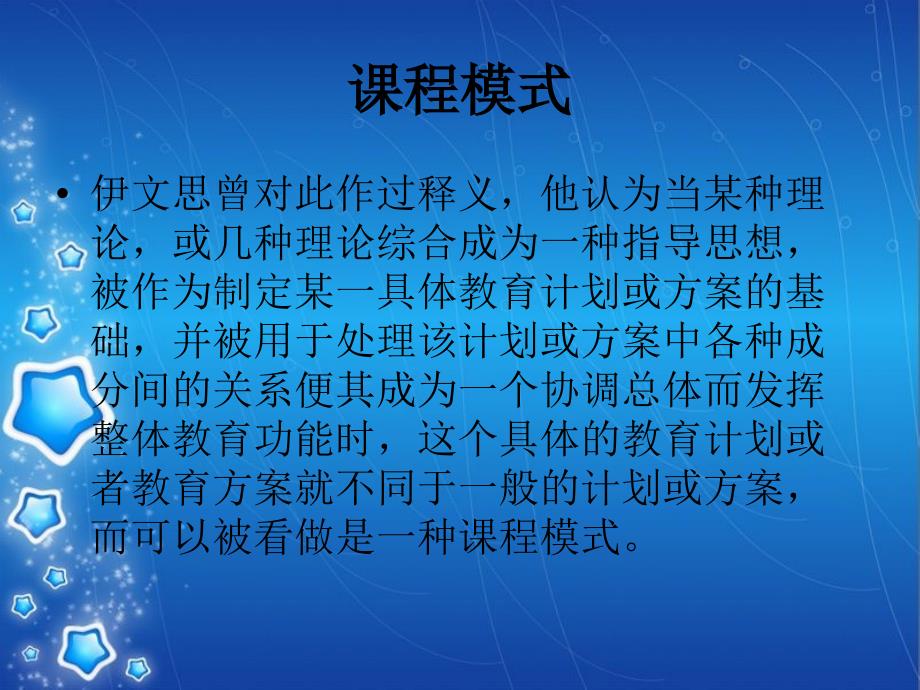 课程模式

• 伊文思曾对此作过释义，他认为当某种理论，或几种理论综合成为一种指导思想，被作为制定某一具体教育计划或方案的基础，并被用于处理该计划或方案中各种成分间的关系便其成为一个协调总体而发挥整体教育功能时，这个具体的教育计划或者教育方案就不同于一般的计划或方案，而可以被看做是一种课程模式。